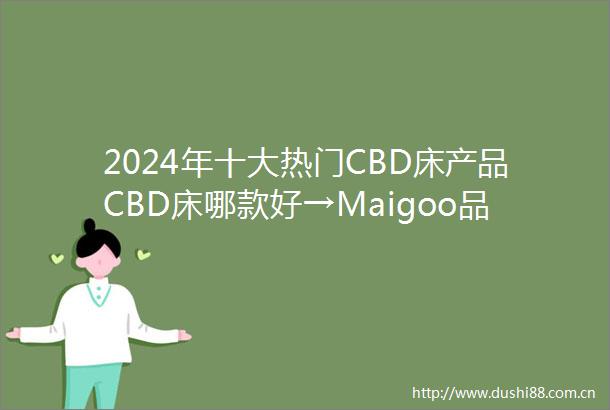 2024年十大热门CBD床产品CBD床哪款好→Maigoo品

http://www.dushi88.com.cn